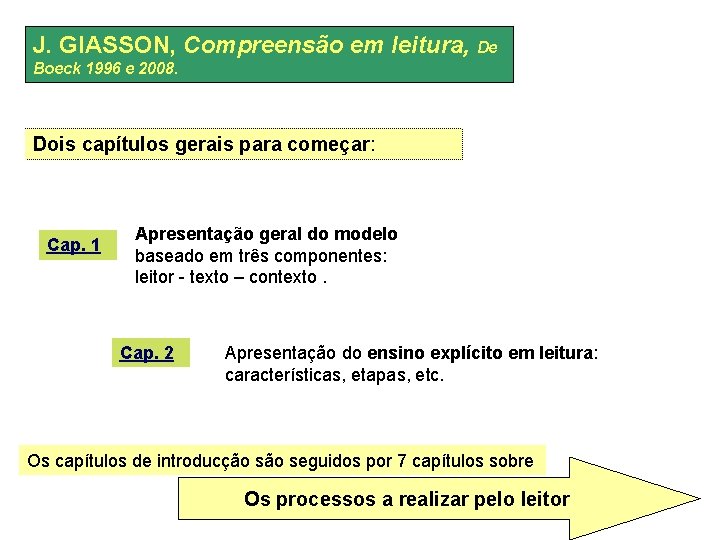 J. GIASSON, Compreensão em leitura, De Boeck 1996 e 2008.

Dois capítulos gerais para começar:

Cap. 1

Apresentação geral do modelo baseado em três componentes: leitor - texto – contexto .

Cap. 2

Apresentação do ensino explícito em leitura: características, etapas, etc.

Os capítulos de introducção são seguidos por 7 capítulos sobre

Os processos a realizar pelo leitor